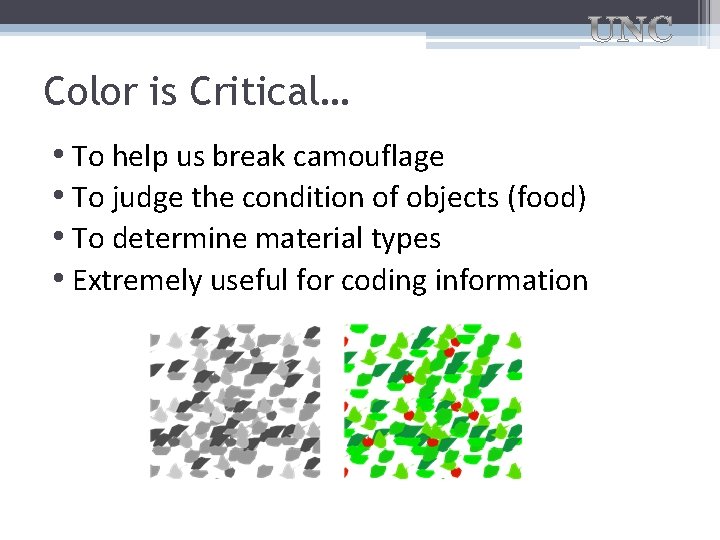 UNC

Color is Critical…

• To help us break camouflage
• To judge the condition of objects (food)
• To determine material types
• Extremely useful for coding information